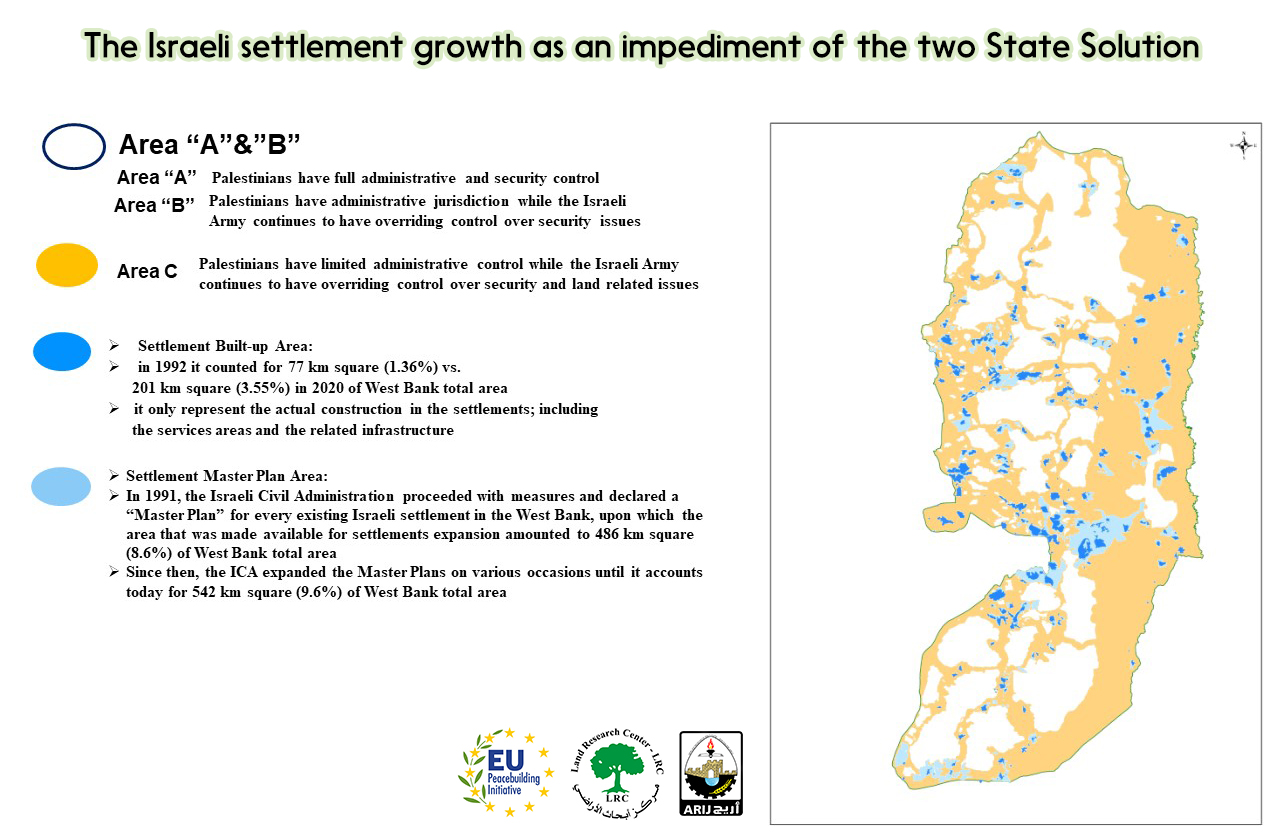 The Israeli settlement growth as an impediment of the two State Solution

Area “A”&”B”

Area “A” Palestinians have full administrative and security control

Area “B” Palestinians have administrative jurisdiction while the Israeli Army continues to have overriding control over security issues

Area C Palestinians have limited administrative control while the Israeli Army continues to have overriding control over security and land related issues

➢ Settlement Built-up Area:
➢ in 1992 it counted for 77 km square (1.36%) vs. 201 km square (3.55%) in 2020 of West Bank total area
➢ it only represent the actual construction in the settlements; including the services areas and the related infrastructure

➢ Settlement Master Plan Area:
➢ In 1991, the Israeli Civil Administration proceeded with measures and declared a “Master Plan” for every existing Israeli settlement in the West Bank, upon which the area that was made available for settlements expansion amounted to 486 km square (8.6%) of West Bank total area
➢ Since then, the ICA expanded the Master Plans on various occasions until it accounts today for 542 km square (9.6%) of West Bank total area

EU Peacebuilding Initiative

Land Research Center - LRC
LRC
مركز أبحاث الأراضي

ARIJ أريج